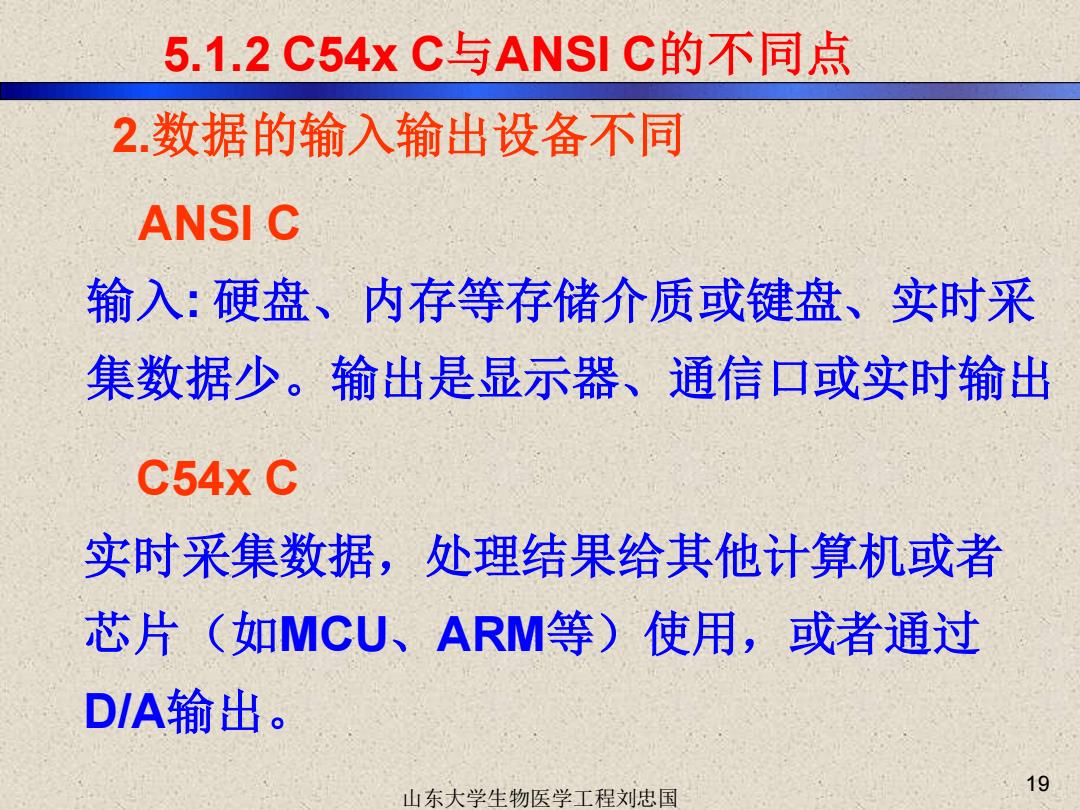 5.1.2 C54x C与ANSI C的不同点

2.数据的输入输出设备不同

ANSI C

输入: 硬盘、内存等存储介质或键盘、实时采集数据少。输出是显示器、通信口或实时输出

C54x C

实时采集数据，处理结果给其他计算机或者芯片（如MCU、ARM等）使用，或者通过D/A输出。

山东大学生物医学工程刘忠国

19